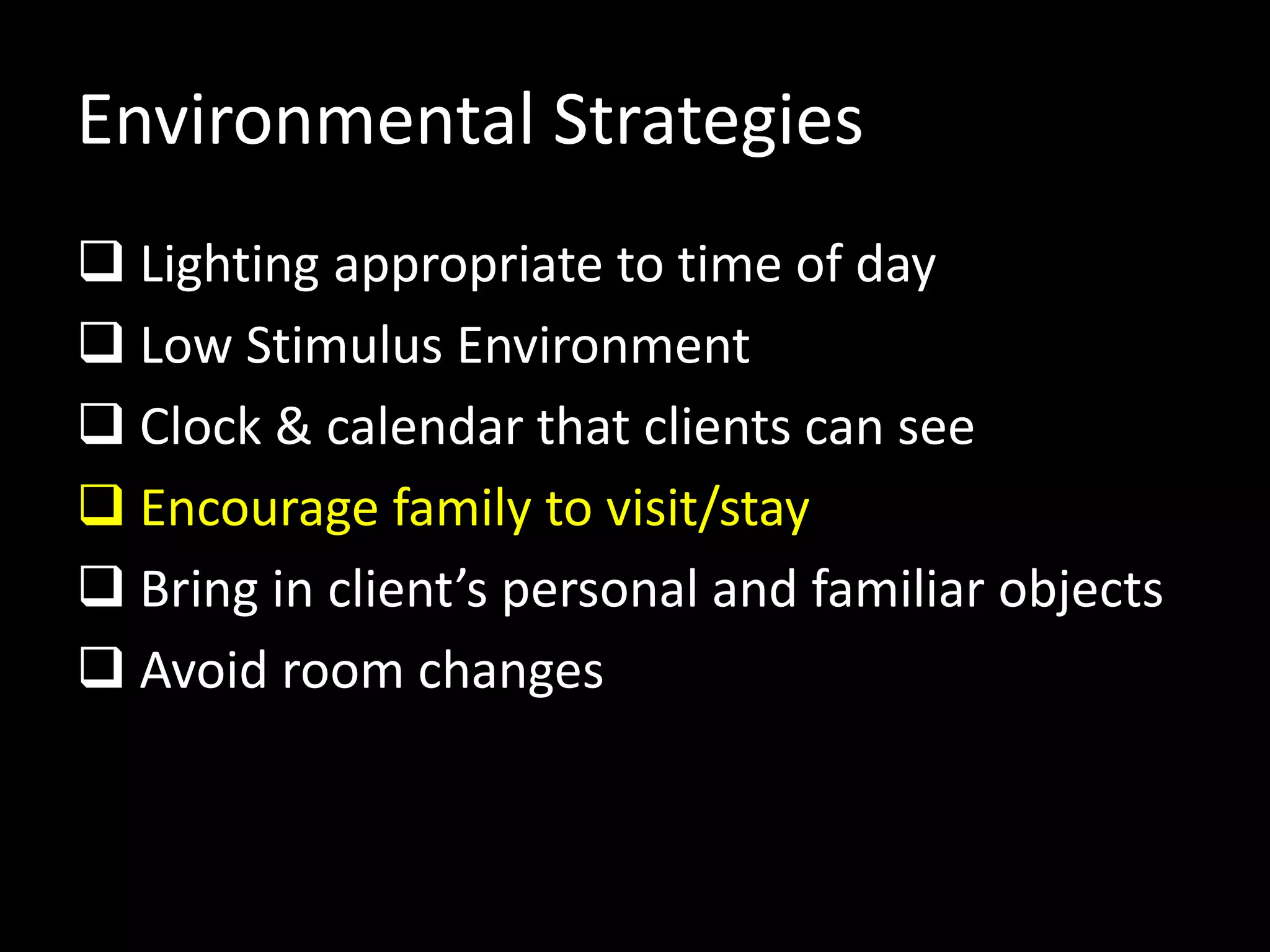 Environmental Strategies

❑ Lighting appropriate to time of day
❑ Low Stimulus Environment
❑ Clock & calendar that clients can see
❑ Encourage family to visit/stay
❑ Bring in client’s personal and familiar objects
❑ Avoid room changes